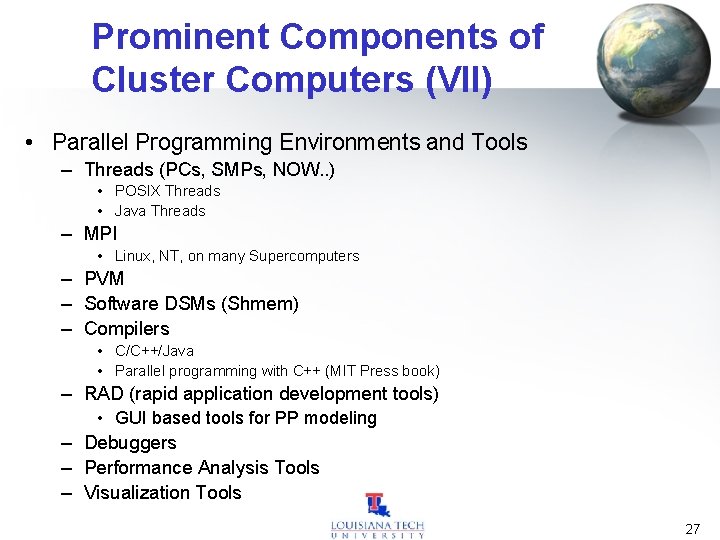 Prominent Components of Cluster Computers (VII)

• Parallel Programming Environments and Tools
– Threads (PCs, SMPs, NOW..)
• POSIX Threads
• Java Threads
– MPI
• Linux, NT, on many Supercomputers
– PVM
– Software DSMs (Shmem)
– Compilers
• C/C++/Java
• Parallel programming with C++ (MIT Press book)
– RAD (rapid application development tools)
• GUI based tools for PP modeling
– Debuggers
– Performance Analysis Tools
– Visualization Tools

LOUISIANA TECH UNIVERSITY

27